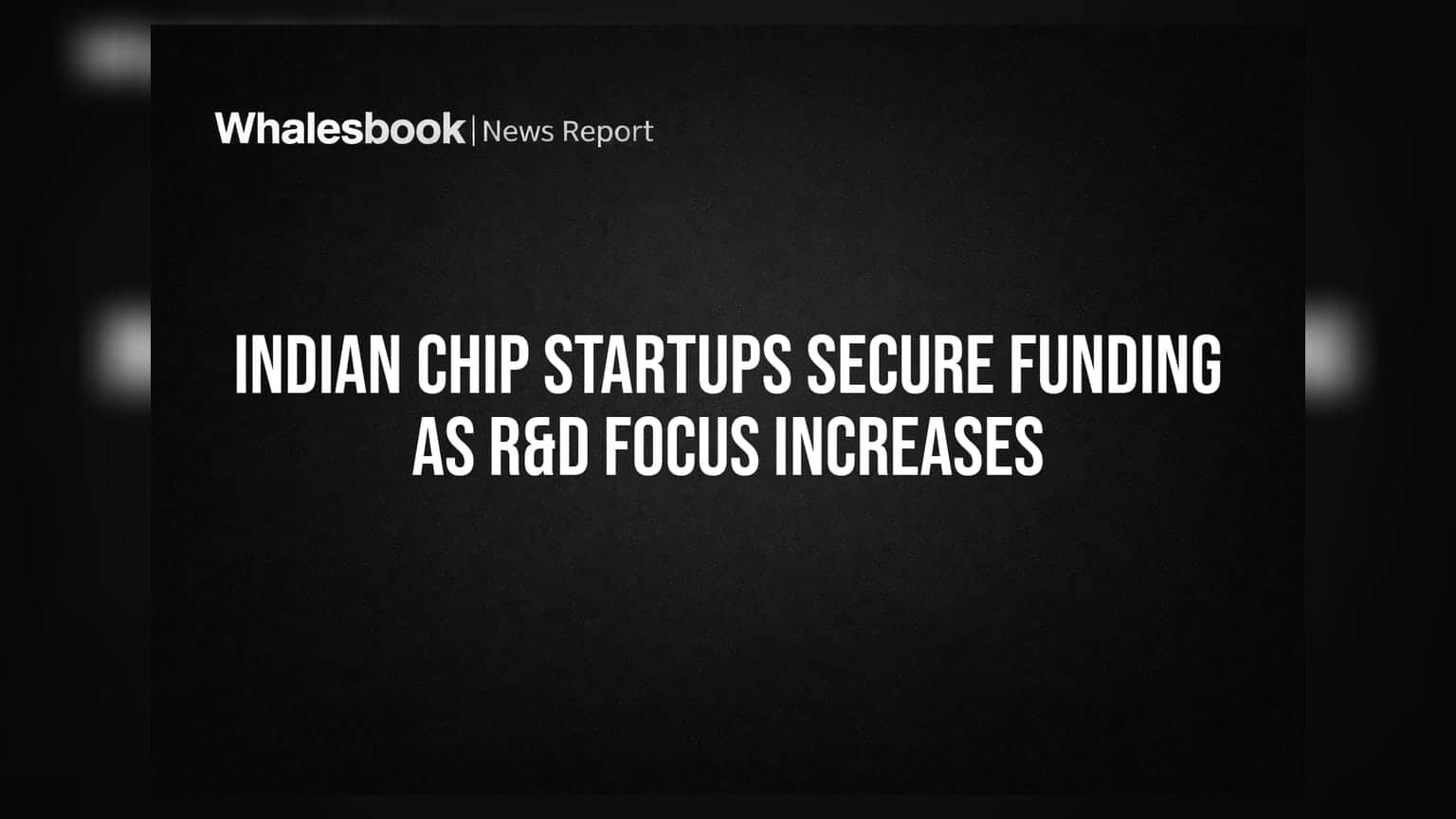 Whalesbook | News Report

INDIAN CHIP STARTUPS SECURE FUNDING AS R&D FOCUS INCREASES